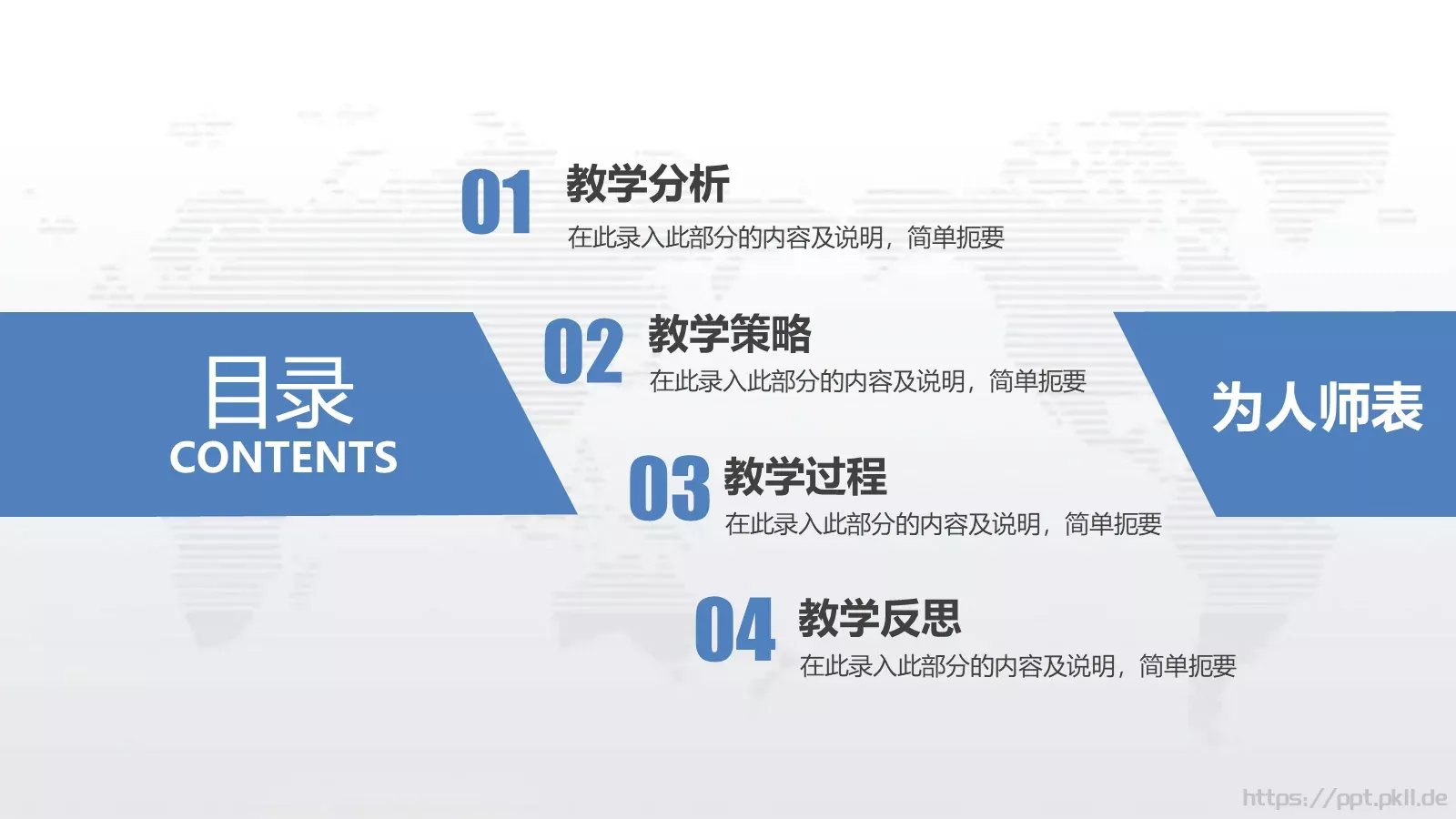 目录
CONTENTS

01 教学分析
在此录入此部分的内容及说明，简单扼要

02 教学策略
在此录入此部分的内容及说明，简单扼要

03 教学过程
在此录入此部分的内容及说明，简单扼要

04 教学反思
在此录入此部分的内容及说明，简单扼要

为人师表

https://ppt.pkll.de